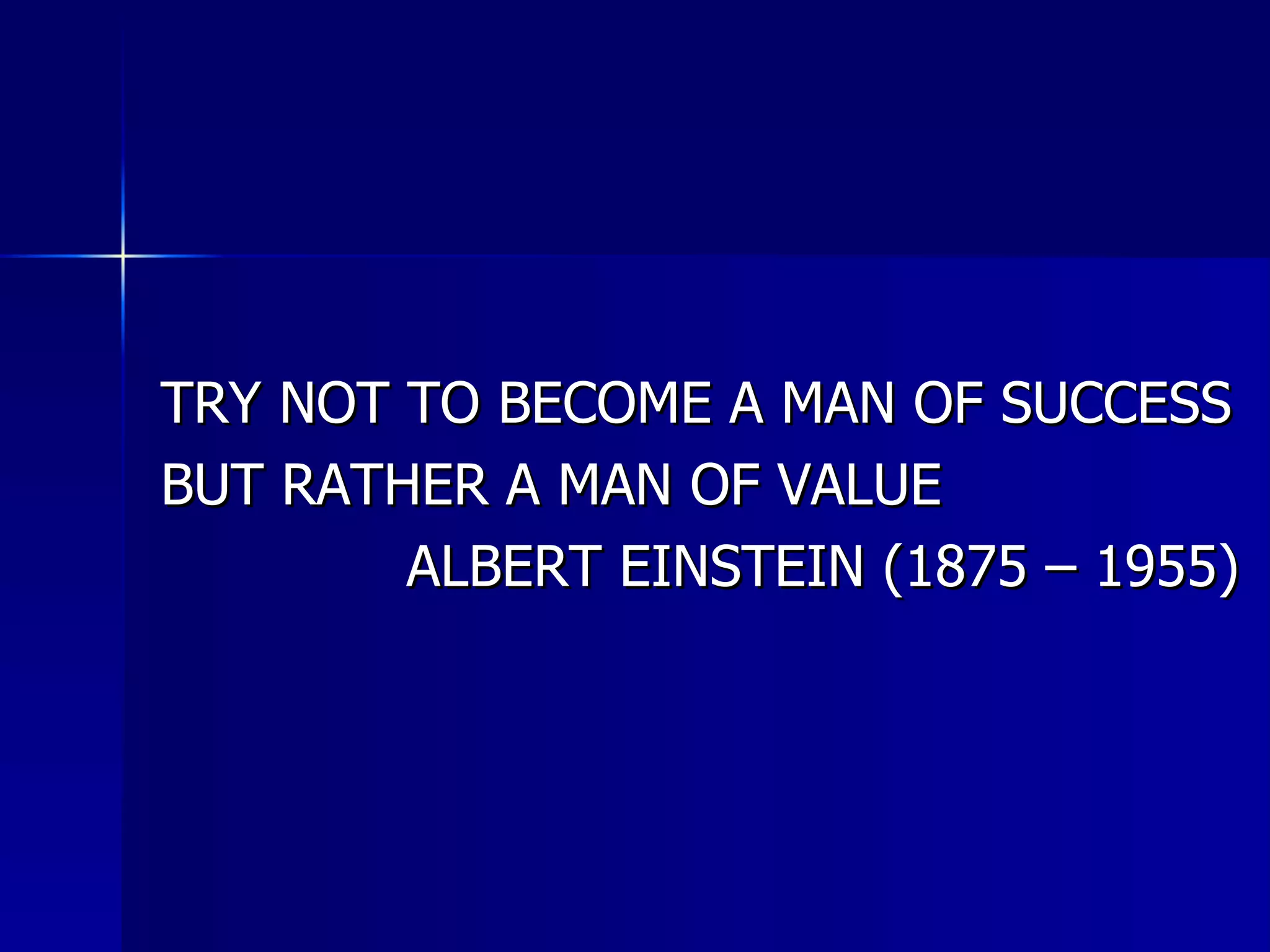 TRY NOT TO BECOME A MAN OF SUCCESS BUT RATHER A MAN OF VALUE

ALBERT EINSTEIN (1875 – 1955)